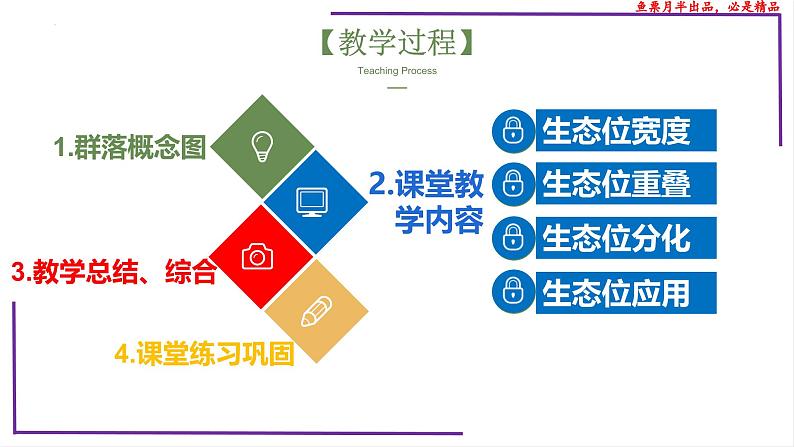 鱼栗月半出品，必是精品

【教学过程】
Teaching Process

1.群落概念图

2.课堂教学内容

3.教学总结、综合

4.课堂练习巩固

生态位宽度
生态位重叠
生态位分化
生态位应用